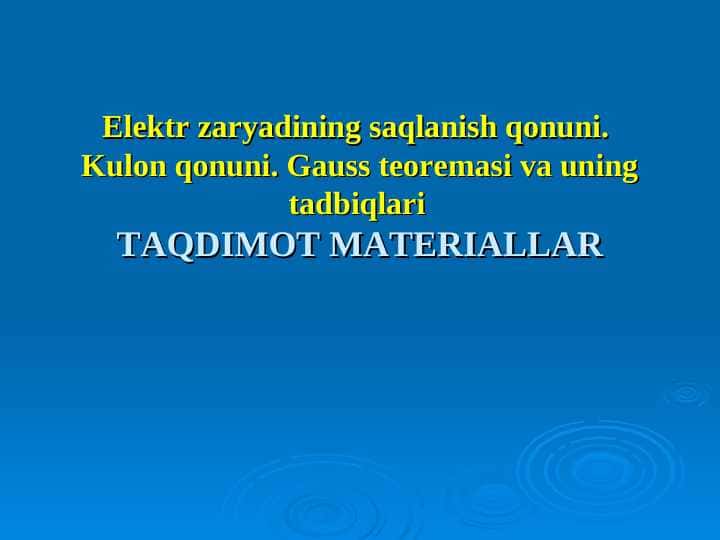 Elektr zaryadining saqlanish qonuni. Kulon qonuni. Gauss teoremasi va uning tadbiqlari
TAQDIMOT MATERIALLAR